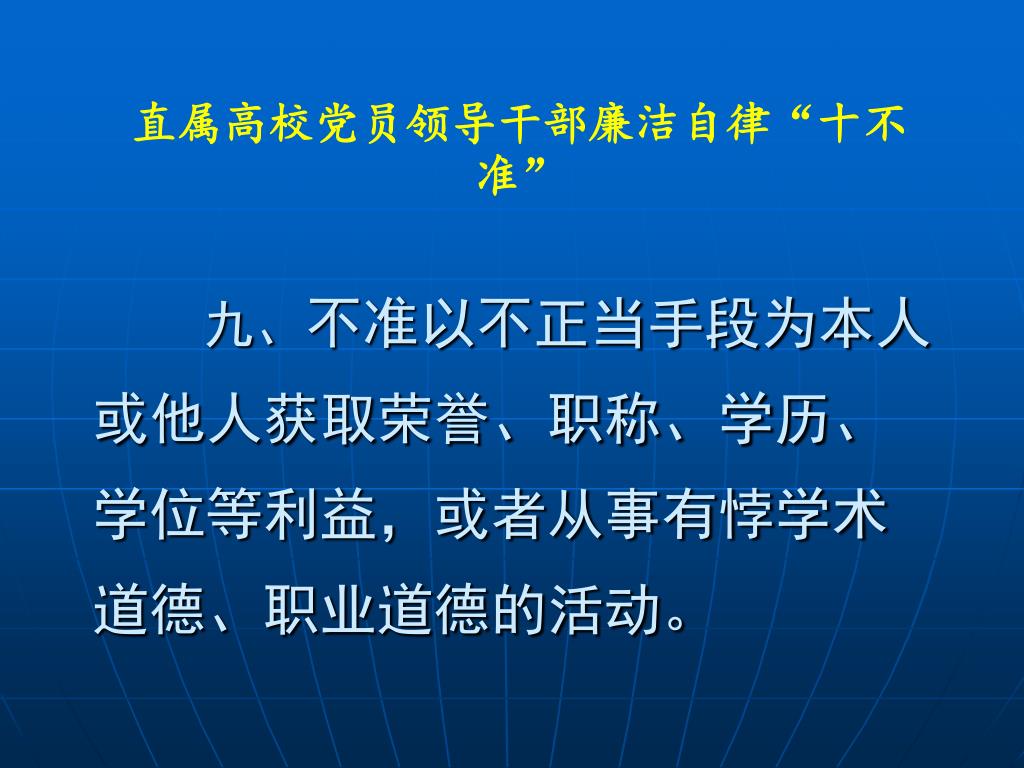 直属高校党员领导干部廉洁自律“十不准”

九、不准以不正当手段为本人或他人获取荣誉、职称、学历、学位等利益，或者从事有悖学术道德、职业道德的活动。